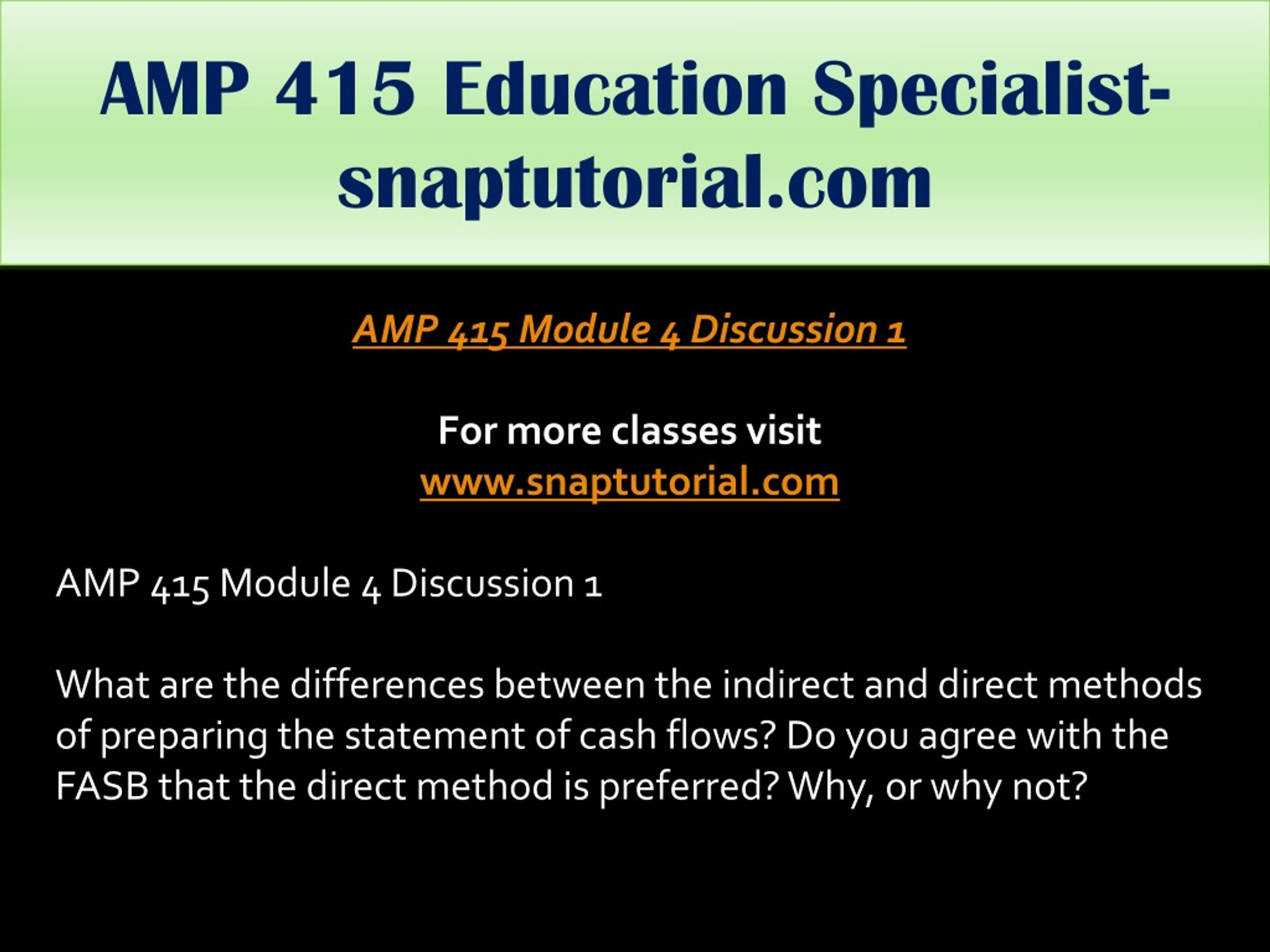 AMP 415 Education Specialist-snaptutorial.com

AMP 415 Module 4 Discussion 1

For more classes visit
www.snaptutorial.com

AMP 415 Module 4 Discussion 1

What are the differences between the indirect and direct methods of preparing the statement of cash flows? Do you agree with the FASB that the direct method is preferred? Why, or why not?